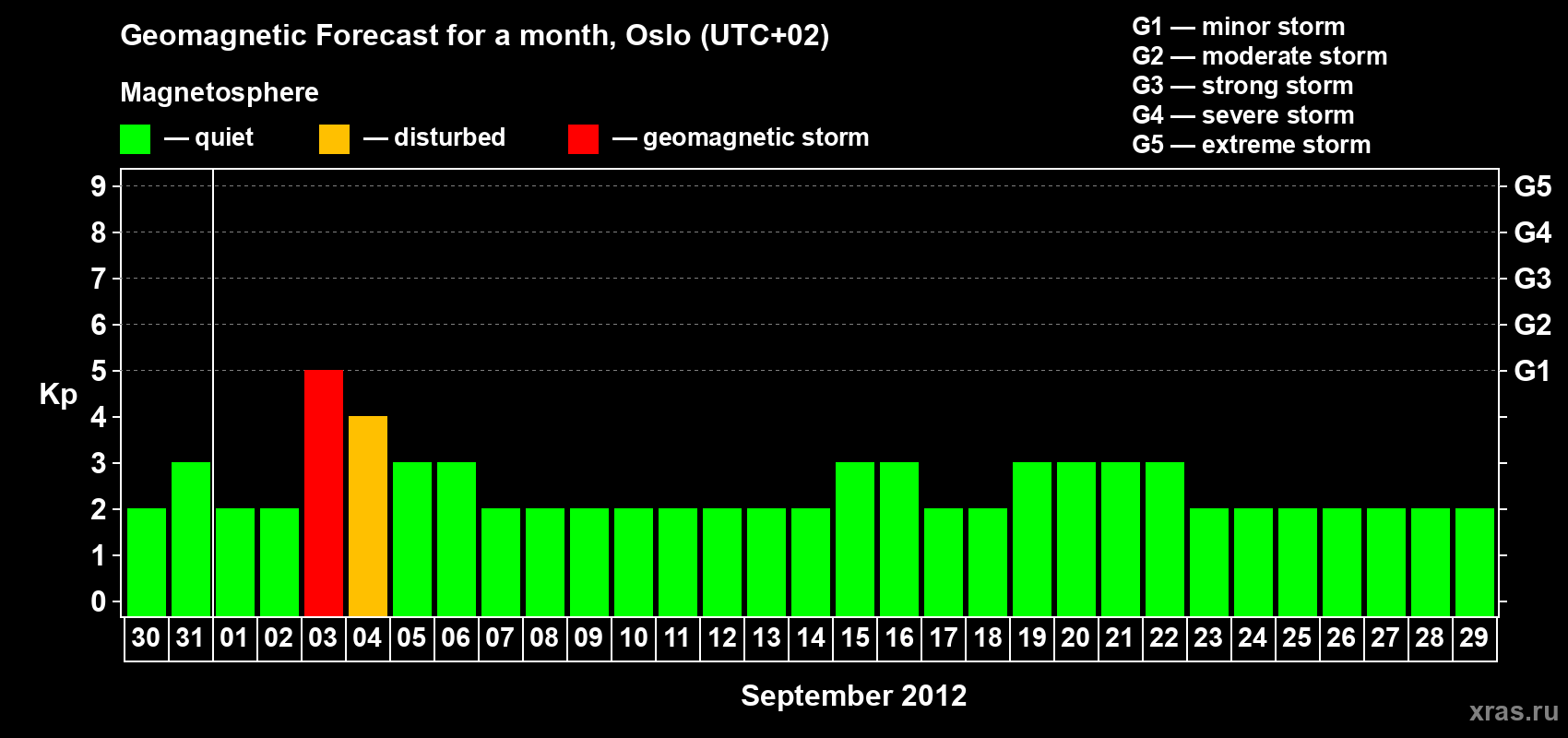 Geomagnetic Forecast for a month, Oslo (UTC+02)

Magnetosphere

— quiet — disturbed — geomagnetic storm

G1 — minor storm
G2 — moderate storm
G3 — strong storm
G4 — severe storm
G5 — extreme storm

Kp

9 8 7 6 5 4 3 2 1 0

G5 G4 G3 G2 G1

30 31 01 02 03 04 05 06 07 08 09 10 11 12 13 14 15 16 17 18 19 20 21 22 23 24 25 26 27 28 29

September 2012

xras.ru